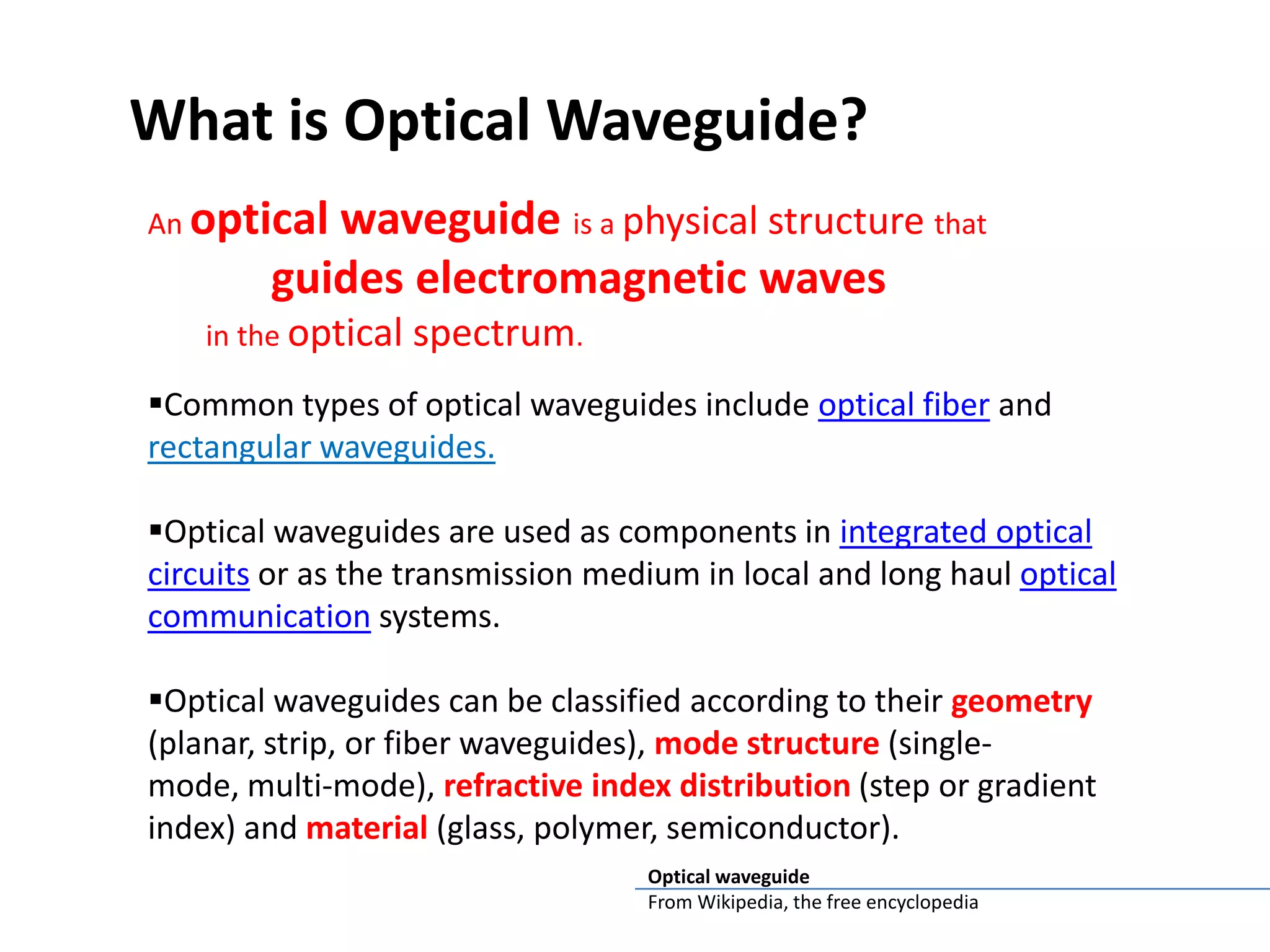 What is Optical Waveguide?

An optical waveguide is a physical structure that guides electromagnetic waves in the optical spectrum.

▪Common types of optical waveguides include optical fiber and rectangular waveguides.

▪Optical waveguides are used as components in integrated optical circuits or as the transmission medium in local and long haul optical communication systems.

▪Optical waveguides can be classified according to their geometry (planar, strip, or fiber waveguides), mode structure (single-mode, multi-mode), refractive index distribution (step or gradient index) and material (glass, polymer, semiconductor).

Optical waveguide
From Wikipedia, the free encyclopedia